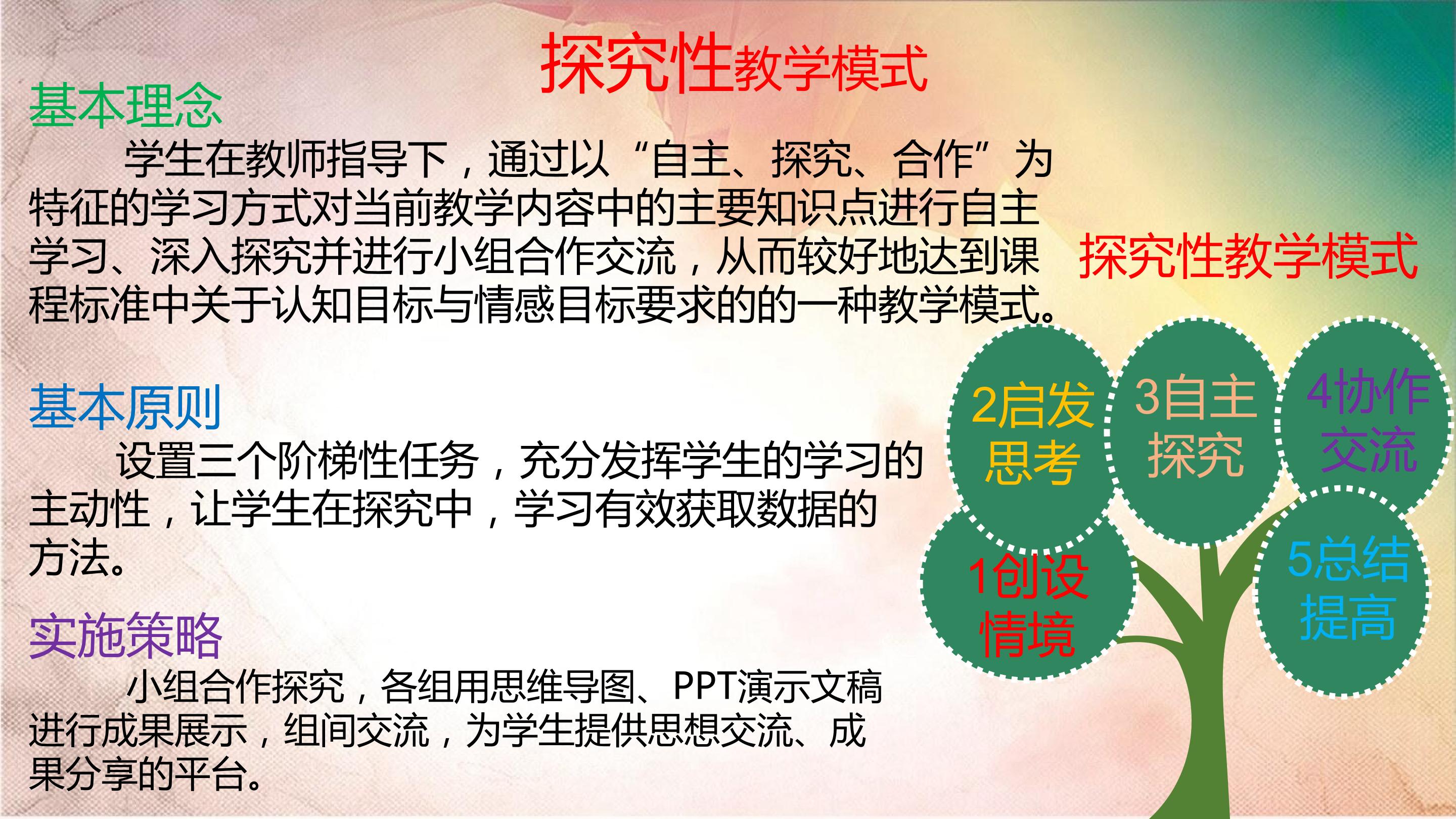 探究性教学模式

基本理念

学生在教师指导下，通过以“自主、探究、合作”为特征的学习方式对当前教学内容中的主要知识点进行自主学习、深入探究并进行小组合作交流，从而较好地达到课程标准中关于认知目标与情感目标要求的的一种教学模式。

基本原则

设置三个阶梯性任务，充分发挥学生的学习的主动性，让学生在探究中，学习有效获取数据的方法。

实施策略

小组合作探究，各组用思维导图、PPT演示文稿进行成果展示，组间交流，为学生提供思想交流、成果分享的平台。

探究性教学模式

2启发思考

3自主探究

4协作交流

1创设情境

5总结提高